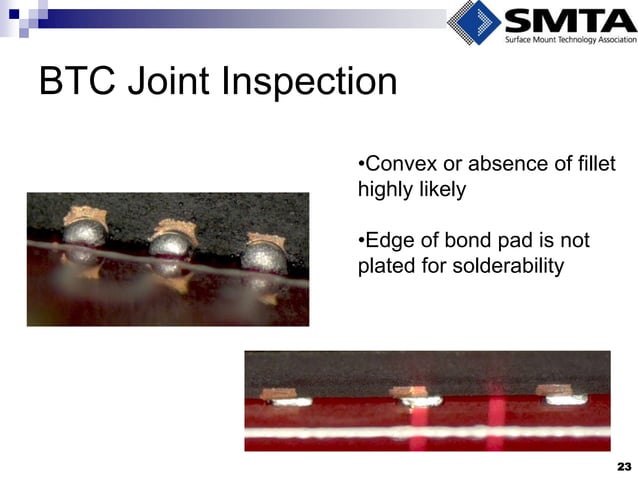 SMTA
Surface Mount Technology Association

BTC Joint Inspection

•Convex or absence of fillet highly likely

•Edge of bond pad is not plated for solderability

23